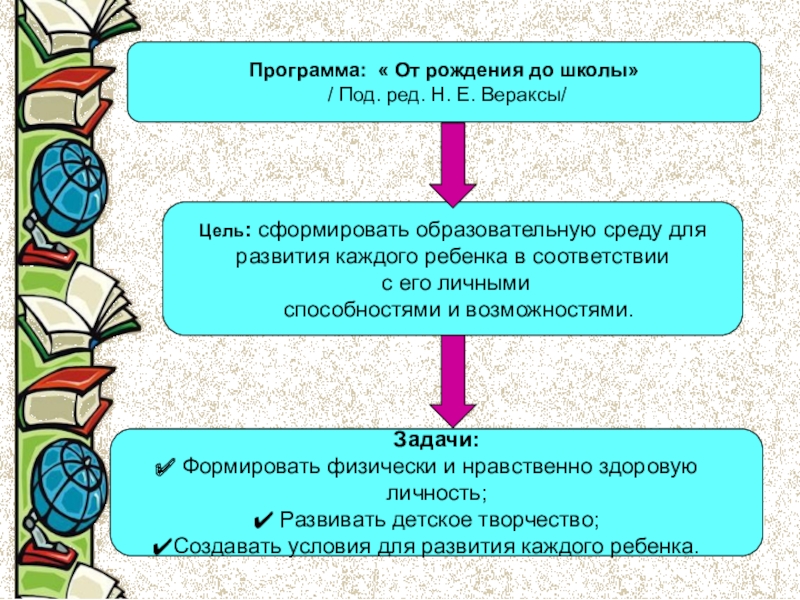 Программа: « От рождения до школы»
/ Под. ред. Н. Е. Вераксы/

Цель: сформировать образовательную среду для развития каждого ребенка в соответствии с его личными способностями и возможностями.

Задачи:
✔ Формировать физически и нравственно здоровую личность;
✔ Развивать детское творчество;
✔Создавать условия для развития каждого ребенка.